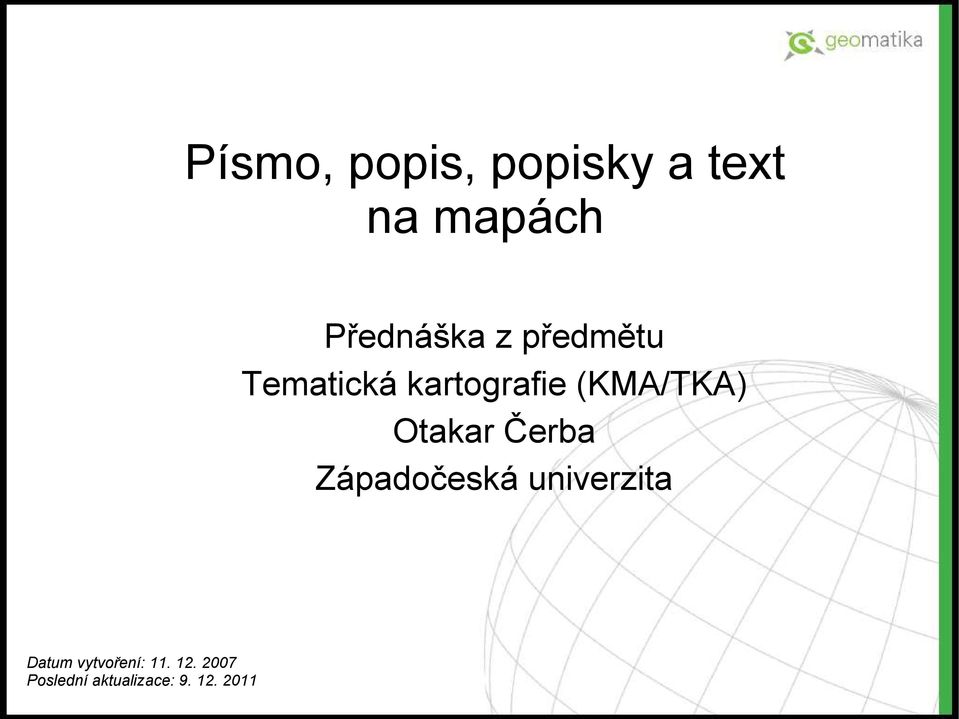 geomatika

Písmo, popis, popisky a text na mapách

Přednáška z předmětu
Tematická kartografie (KMA/TKA)
Otakar Čerba
Západočeská univerzita

Datum vytvoření: 11. 12. 2007
Poslední aktualizace: 9. 12. 2011